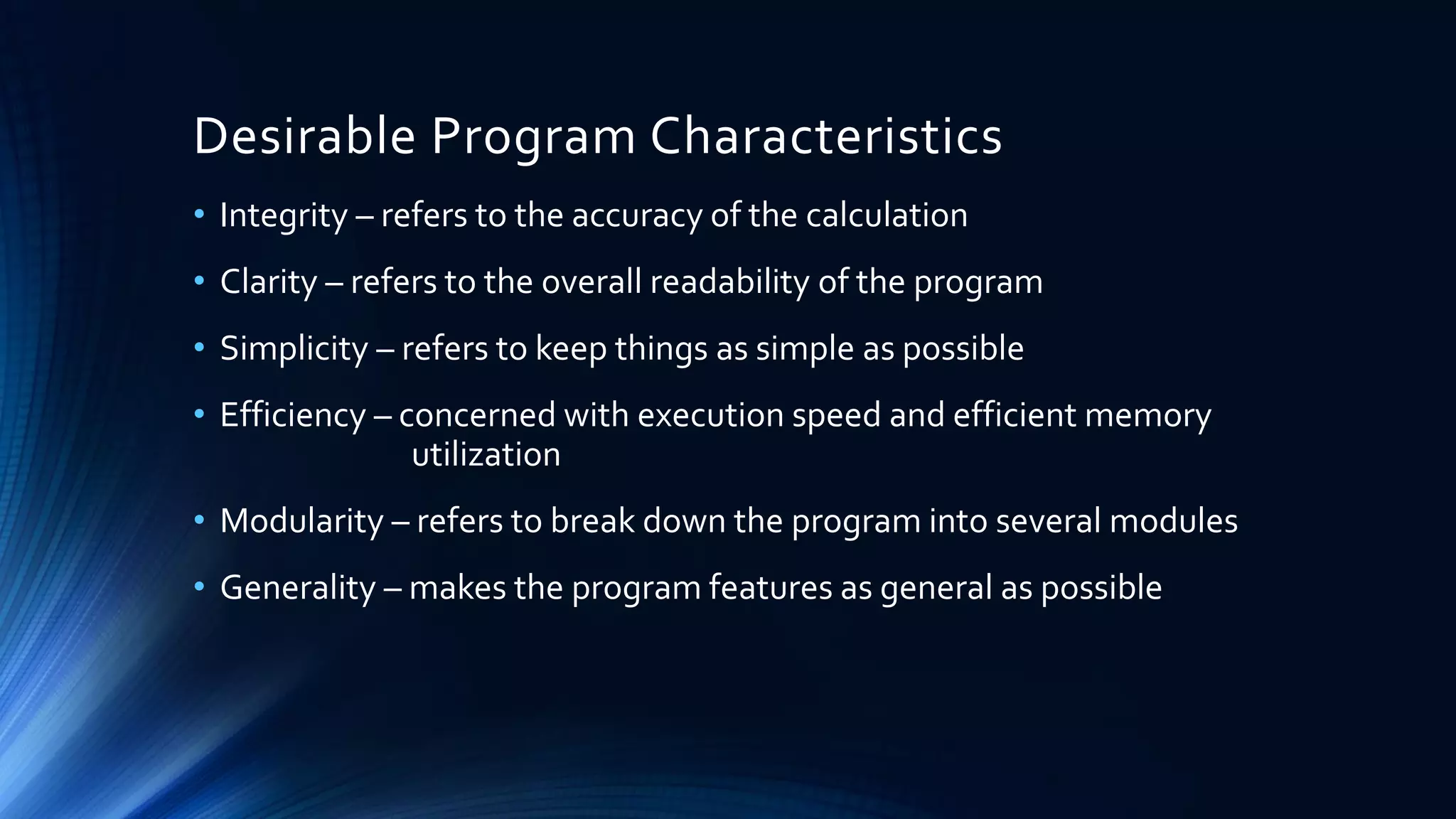 Desirable Program Characteristics

• Integrity – refers to the accuracy of the calculation

• Clarity – refers to the overall readability of the program

• Simplicity – refers to keep things as simple as possible

• Efficiency – concerned with execution speed and efficient memory utilization

• Modularity – refers to break down the program into several modules

• Generality – makes the program features as general as possible